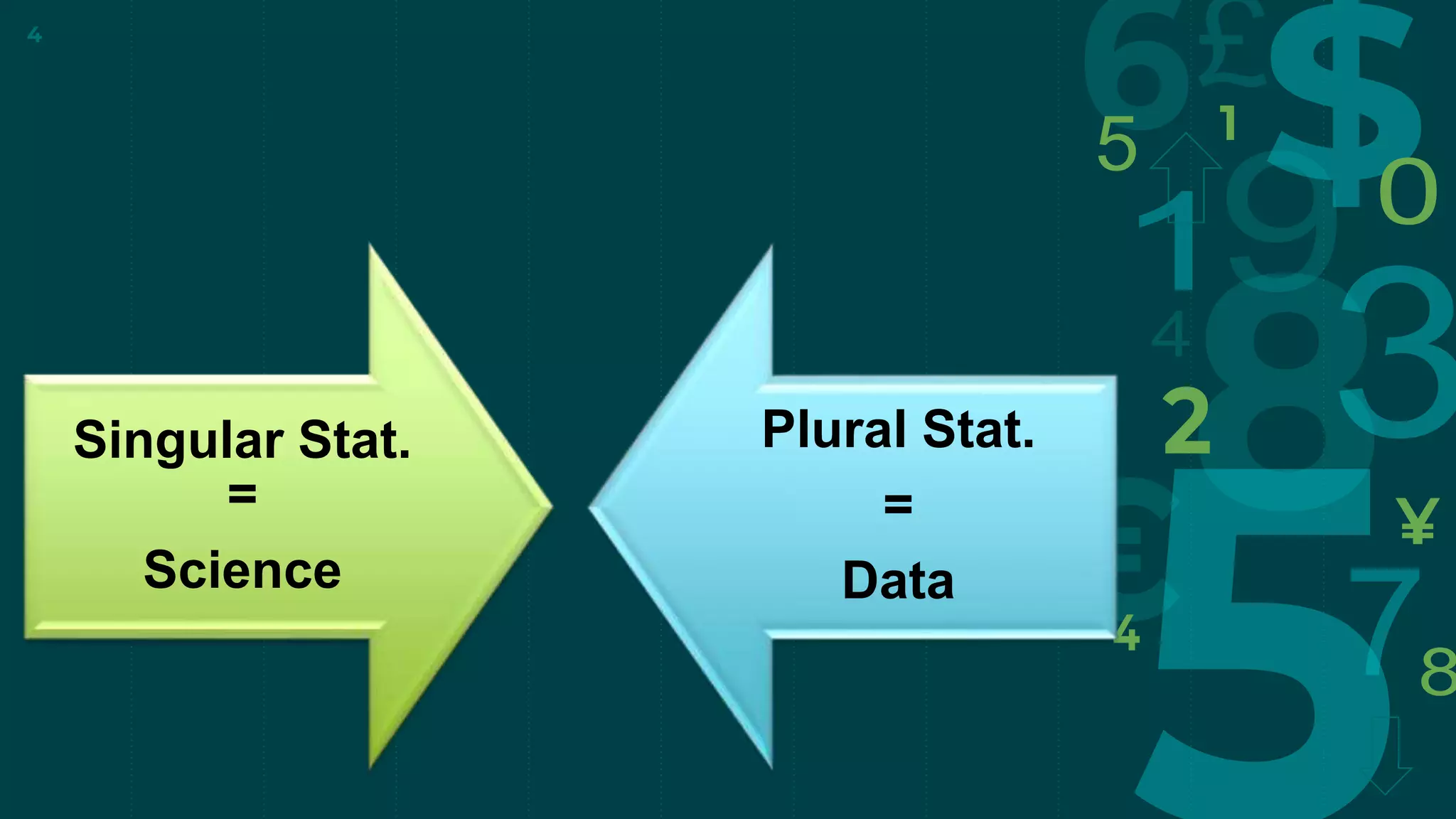 4

Singular Stat.
=
Science

Plural Stat.
=
Data